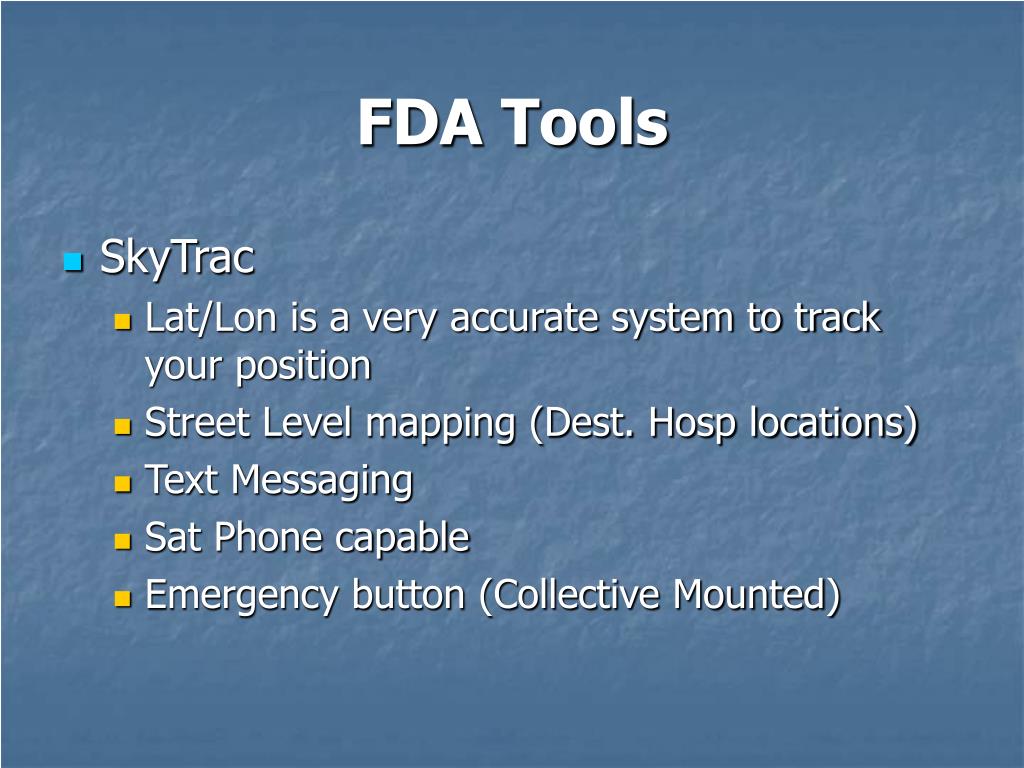 FDA Tools

SkyTrac

Lat/Lon is a very accurate system to track your position

Street Level mapping (Dest. Hosp locations)

Text Messaging

Sat Phone capable

Emergency button (Collective Mounted)